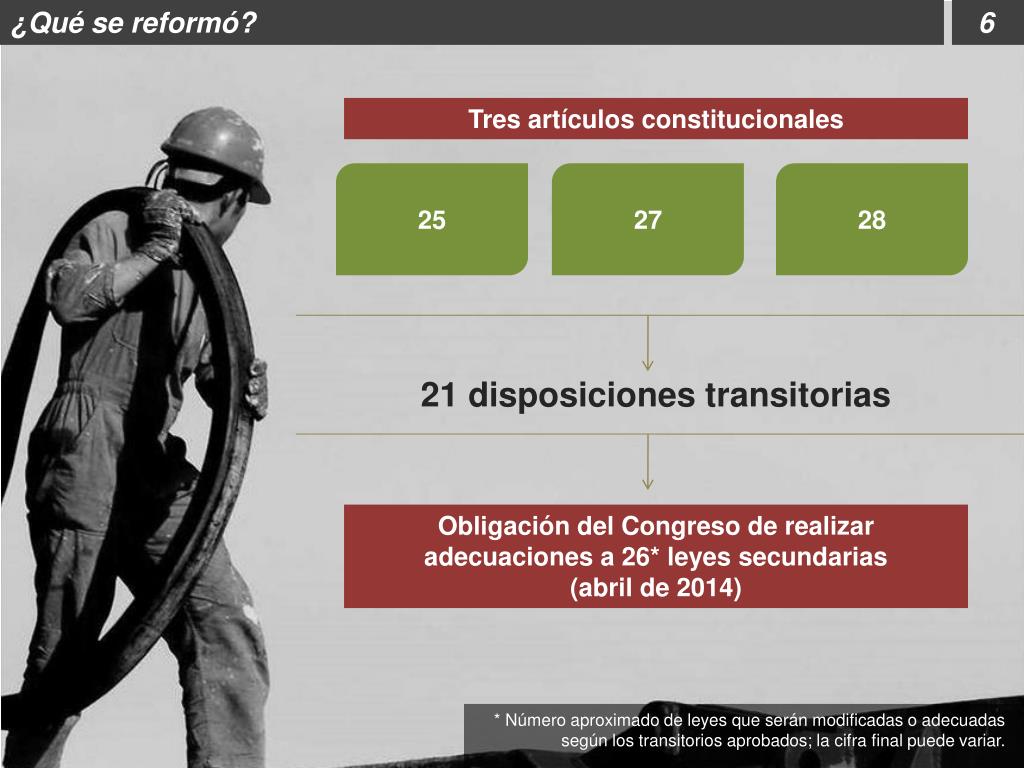 ¿Qué se reformó?

6

Tres artículos constitucionales

25

27

28

21 disposiciones transitorias

Obligación del Congreso de realizar adecuaciones a 26* leyes secundarias (abril de 2014)

* Número aproximado de leyes que serán modificadas o adecuadas según los transitorios aprobados; la cifra final puede variar.